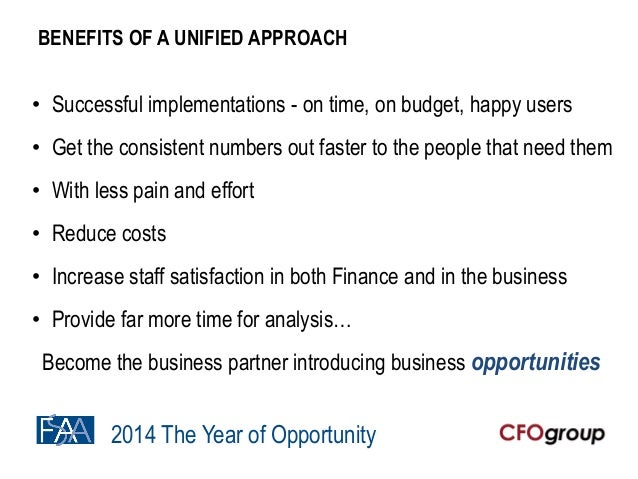 BENEFITS OF A UNIFIED APPROACH

• Successful implementations - on time, on budget, happy users
• Get the consistent numbers out faster to the people that need them
• With less pain and effort
• Reduce costs
• Increase staff satisfaction in both Finance and in the business
• Provide far more time for analysis…

Become the business partner introducing business opportunities

FAA 2014 The Year of Opportunity

CFOgroup